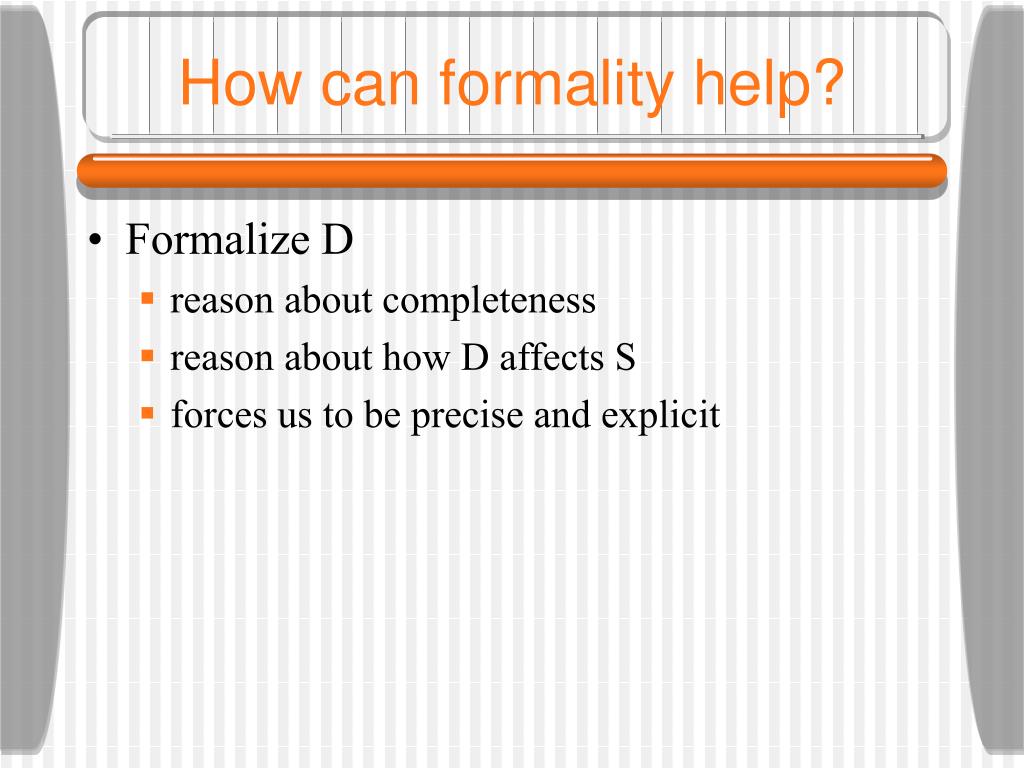 How can formality help?

• Formalize D
  ▪ reason about completeness
  ▪ reason about how D affects S
  ▪ forces us to be precise and explicit